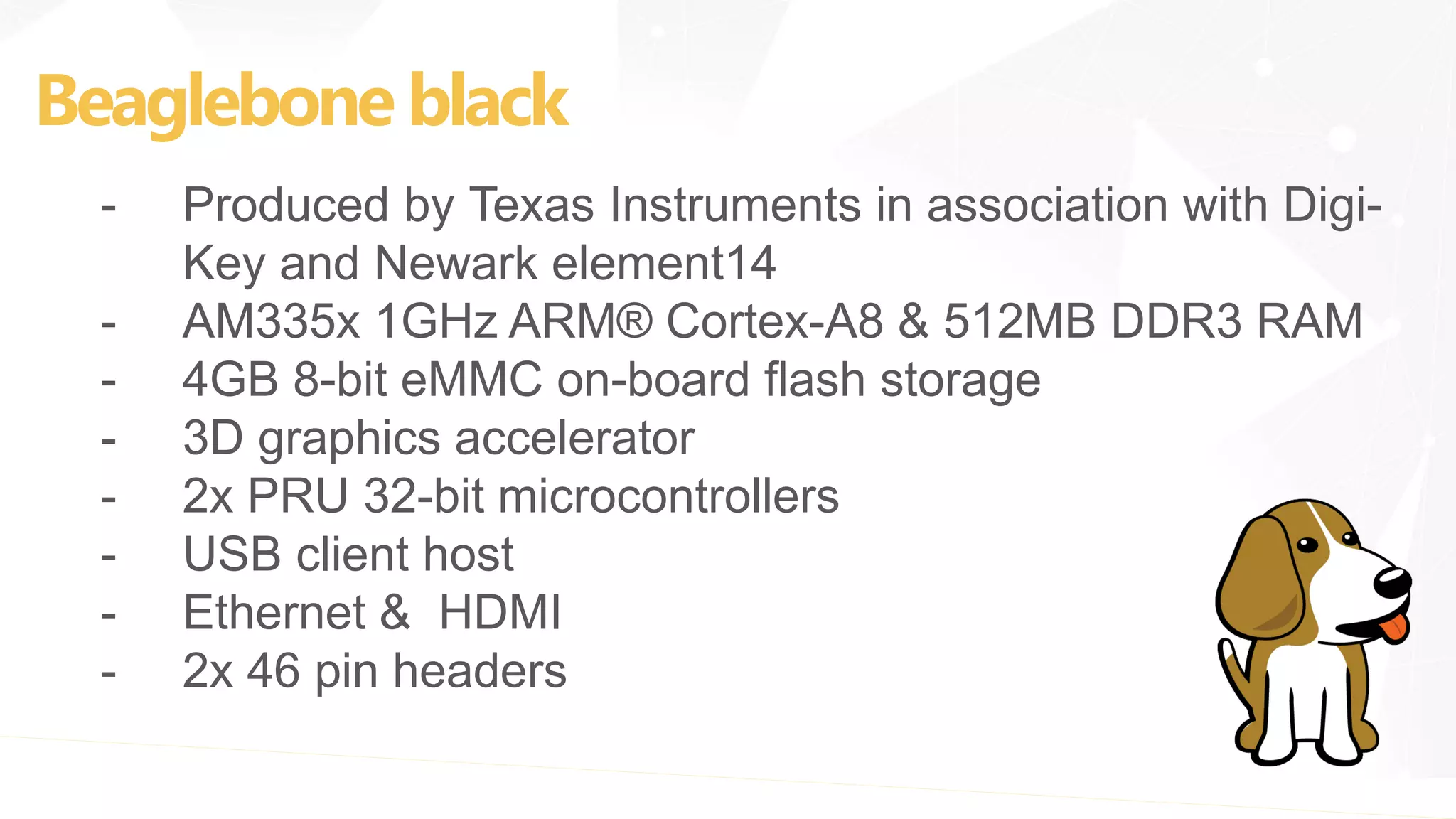 Beaglebone black

- Produced by Texas Instruments in association with Digi-Key and Newark element14
- AM335x 1GHz ARM® Cortex-A8 & 512MB DDR3 RAM
- 4GB 8-bit eMMC on-board flash storage
- 3D graphics accelerator
- 2x PRU 32-bit microcontrollers
- USB client host
- Ethernet & HDMI
- 2x 46 pin headers